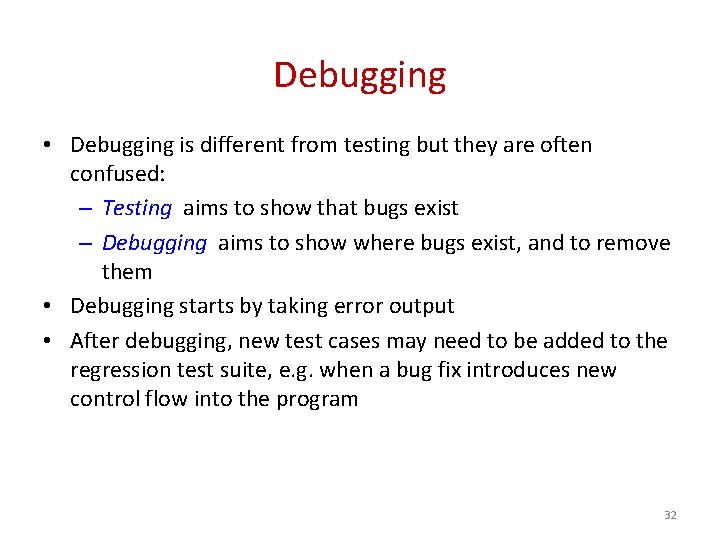 Debugging

• Debugging is different from testing but they are often confused:
  – Testing aims to show that bugs exist
  – Debugging aims to show where bugs exist, and to remove them
• Debugging starts by taking error output
• After debugging, new test cases may need to be added to the regression test suite, e.g. when a bug fix introduces new control flow into the program

32